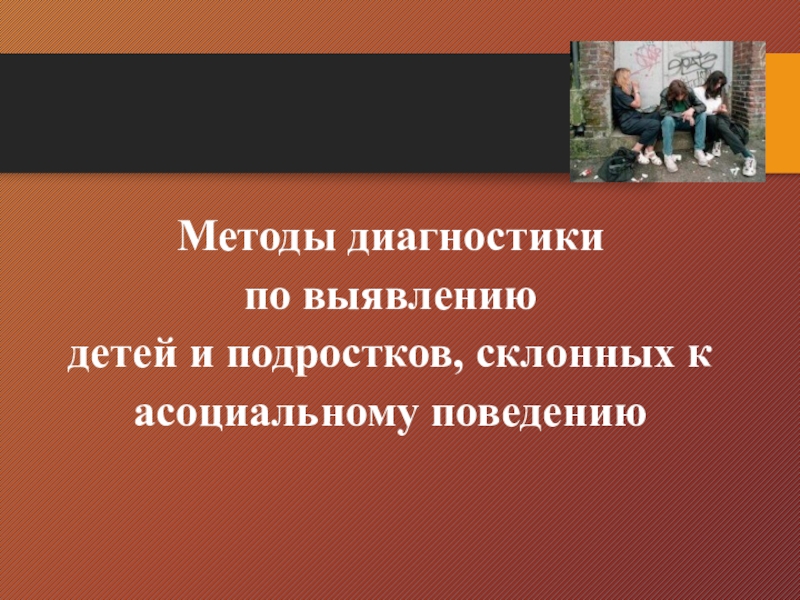 Методы диагностики
по выявлению
детей и подростков, склонных к
асоциальному поведению